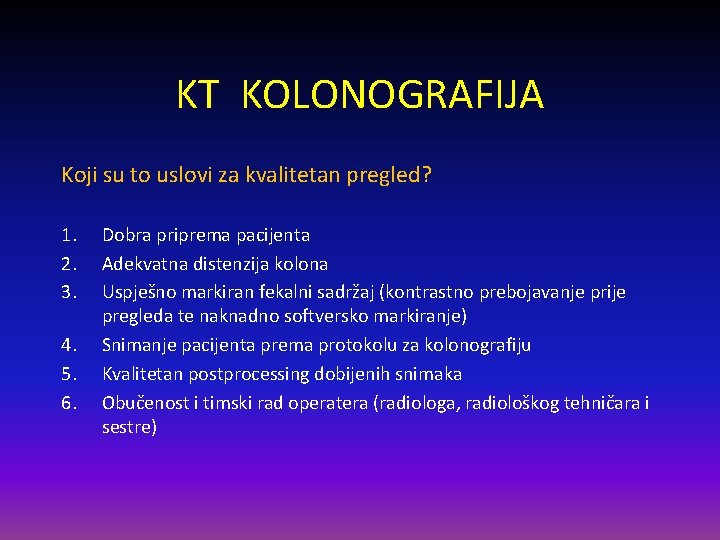 KT KOLONOGRAFIJA

Koji su to uslovi za kvalitetan pregled?

1. Dobra priprema pacijenta
2. Adekvatna distenzija kolona
3. Uspješno markiran fekalni sadržaj (kontrastno prebojavanje prije pregleda te naknadno softversko markiranje)
4. Snimanje pacijenta prema protokolu za kolonografiju
5. Kvalitetan postprocessing dobijenih snimaka
6. Obučenost i timski rad operatera (radiologa, radiološkog tehničara i sestre)